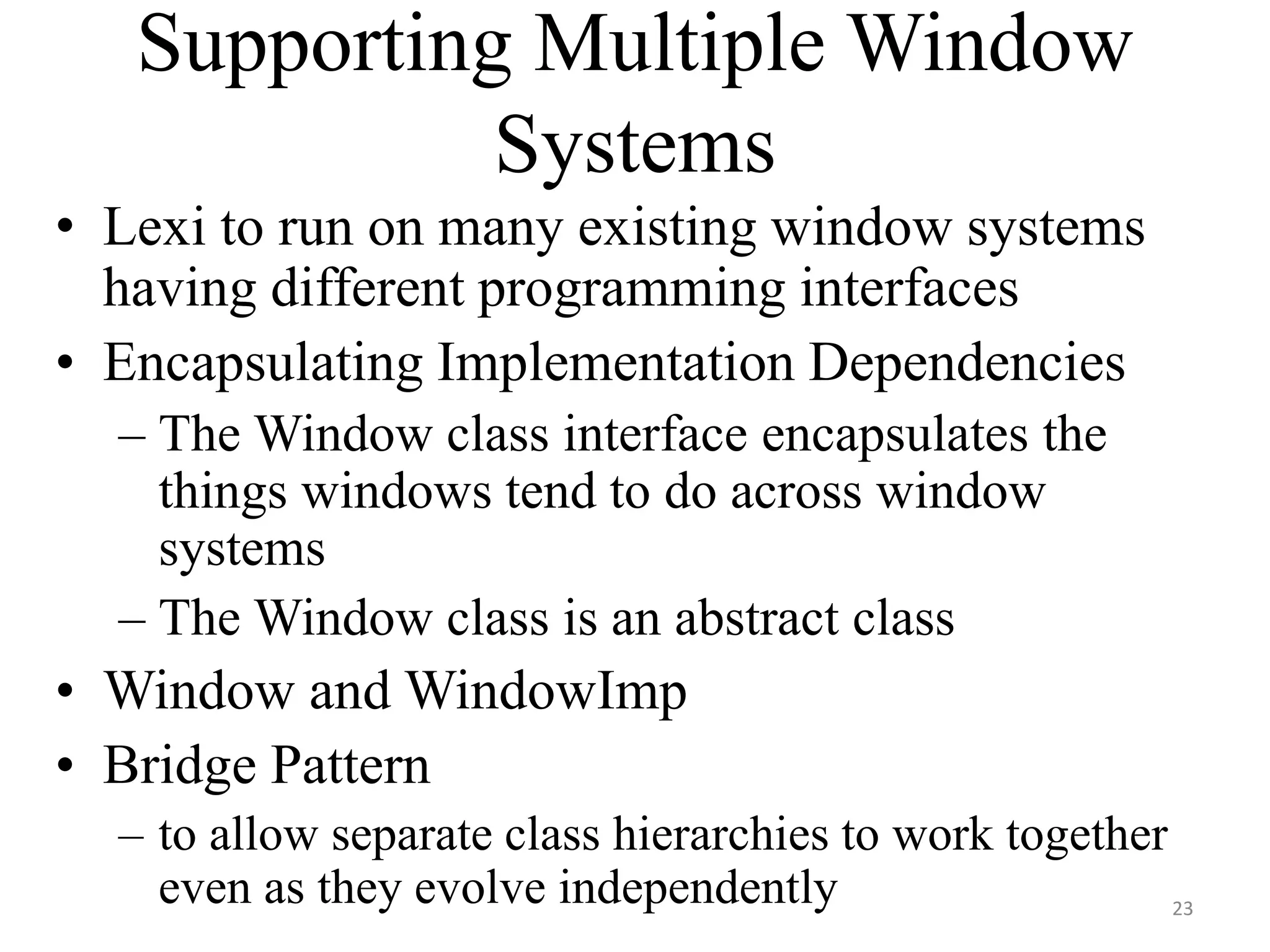 Supporting Multiple Window Systems

• Lexi to run on many existing window systems having different programming interfaces
• Encapsulating Implementation Dependencies
– The Window class interface encapsulates the things windows tend to do across window systems
– The Window class is an abstract class
• Window and WindowImp
• Bridge Pattern
– to allow separate class hierarchies to work together even as they evolve independently

23